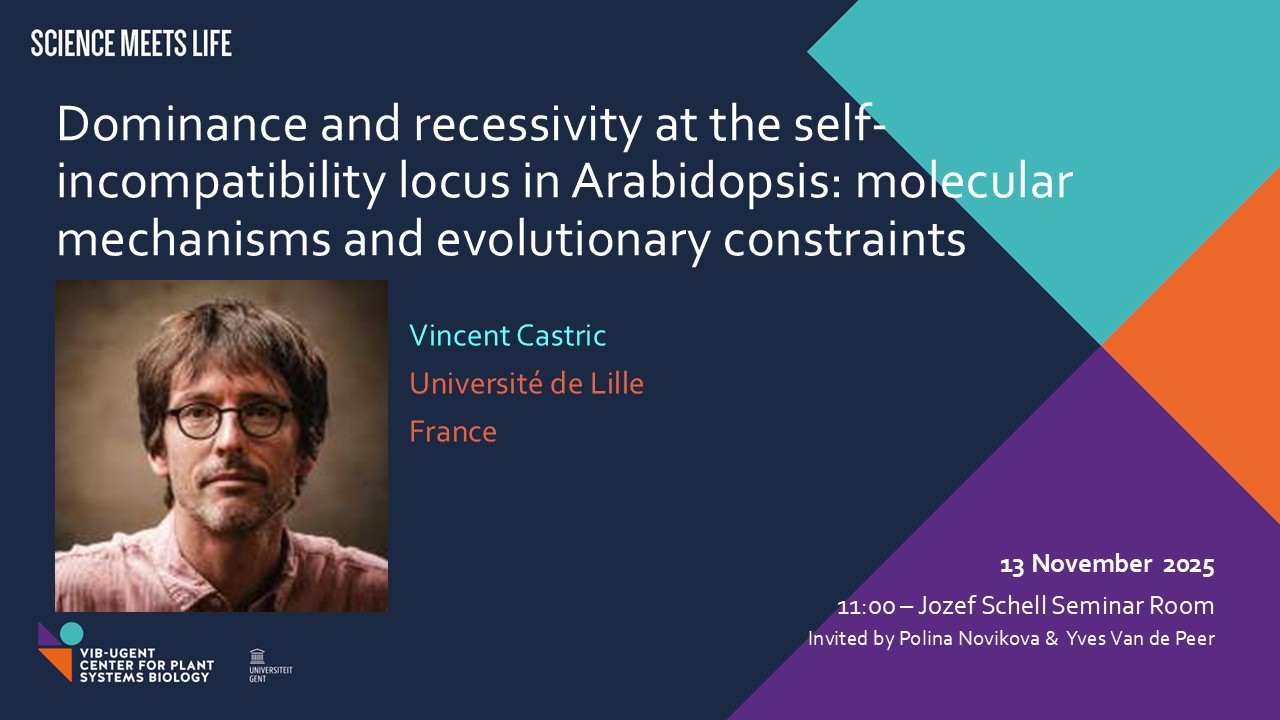 SCIENCE MEETS LIFE

Dominance and recessivity at the self-incompatibility locus in Arabidopsis: molecular mechanisms and evolutionary constraints

Vincent Castric
Université de Lille
France

13 November 2025
11:00 – Jozef Schell Seminar Room
Invited by Polina Novikova & Yves Van de Peer

VIB-UGENT CENTER FOR PLANT SYSTEMS BIOLOGY

UNIVERSITEIT GENT